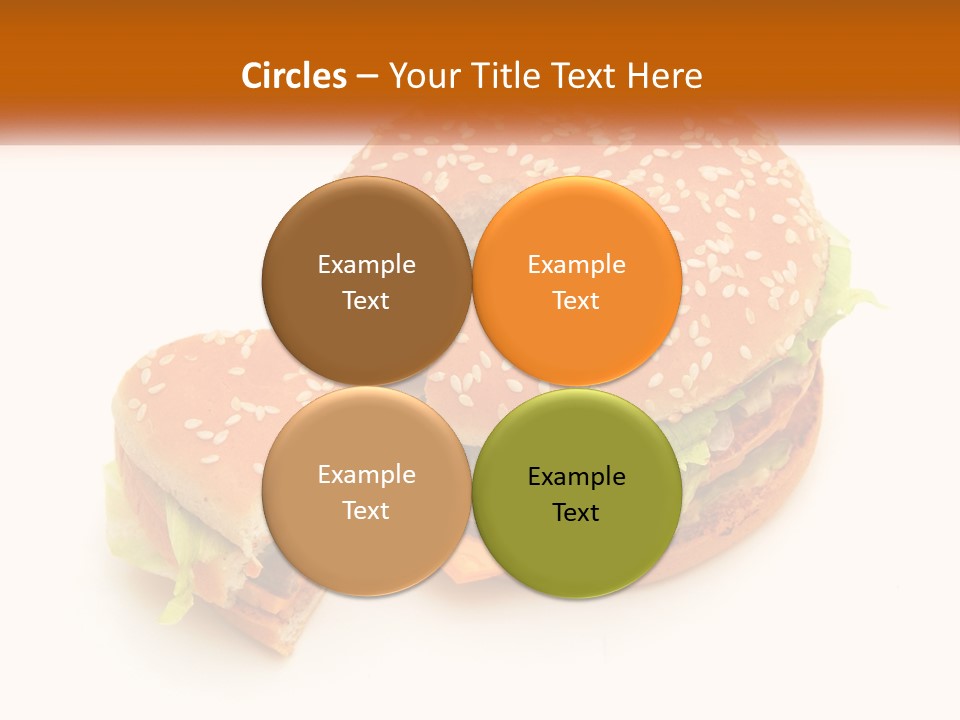 Circles – Your Title Text Here

Example Text

Example Text

Example Text

Example Text